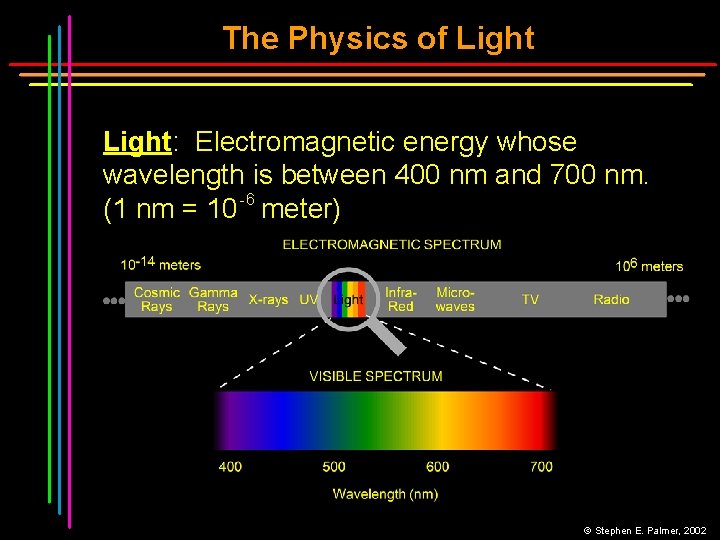 The Physics of Light

Light: Electromagnetic energy whose wavelength is between 400 nm and 700 nm. (1 nm = $10^{-6}$ meter)

ELECTROMAGNETIC SPECTRUM

$10^{-14}$ meters

$10^{6}$ meters

Cosmic Rays

Gamma Rays

X-rays

UV

Light

Infra-Red

Micro-waves

TV

Radio

VISIBLE SPECTRUM

400

500

600

700

Wavelength (nm)

© Stephen E. Palmer, 2002